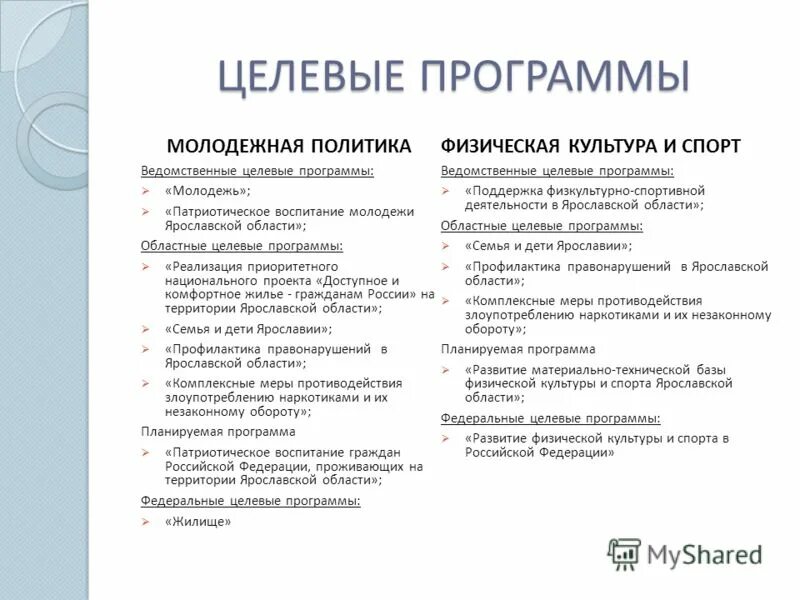 ЦЕЛЕВЫЕ ПРОГРАММЫ

МОЛОДЕЖНАЯ ПОЛИТИКА

Ведомственные целевые программы:

➢ «Молодежь»;

➢ «Патриотическое воспитание молодежи Ярославской области»;

Областные целевые программы:

➢ «Реализация приоритетного национального проекта «Доступное и комфортное жилье - гражданам России» на территории Ярославской области»;

➢ «Семья и дети Ярославии»;

➢ «Профилактика правонарушений в Ярославской области»;

➢ «Комплексные меры противодействия злоупотреблению наркотиками и их незаконному обороту»;

Планируемая программа

➢ «Патриотическое воспитание граждан Российской Федерации, проживающих на территории Ярославской области»;

Федеральные целевые программы:

➢ «Жилище»

ФИЗИЧЕСКАЯ КУЛЬТУРА И СПОРТ

Ведомственные целевые программы:

➢ «Поддержка физкультурно-спортивной деятельности в Ярославской области»;

Областные целевые программы:

➢ «Семья и дети Ярославии»;

➢ «Профилактика правонарушений в Ярославской области»;

➢ «Комплексные меры противодействия злоупотреблению наркотиками и их незаконному обороту»;

Планируемая программа

➢ «Развитие материально-технической базы физической культуры и спорта Ярославской области»;

Федеральные целевые программы:

➢ «Развитие физической культуры и спорта в Российской Федерации»

MyShared